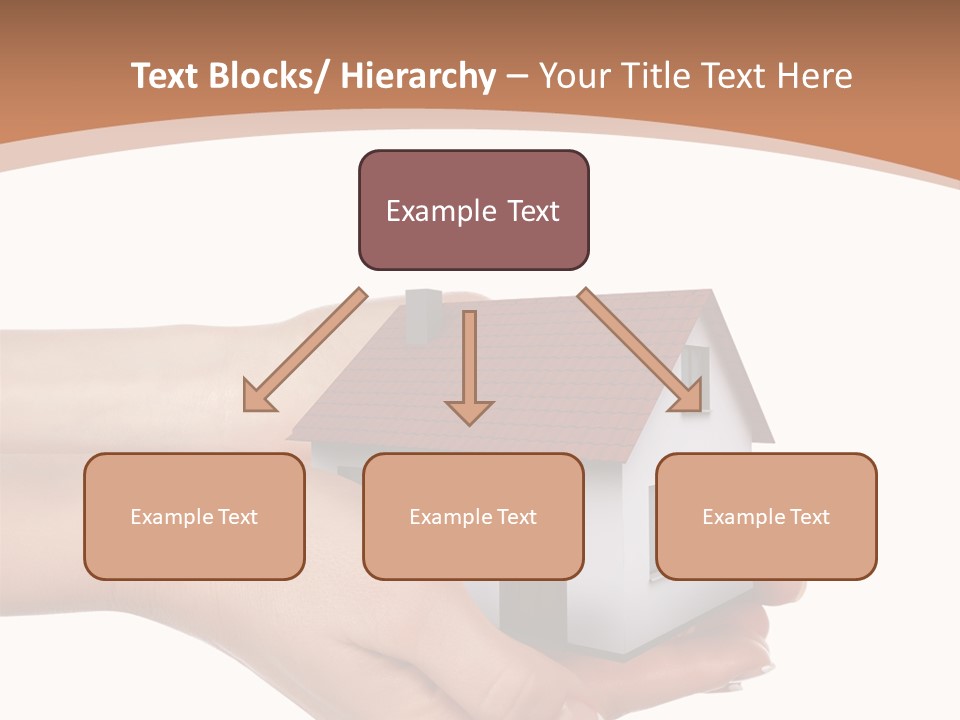 Text Blocks/ Hierarchy – Your Title Text Here

Example Text

Example Text

Example Text

Example Text